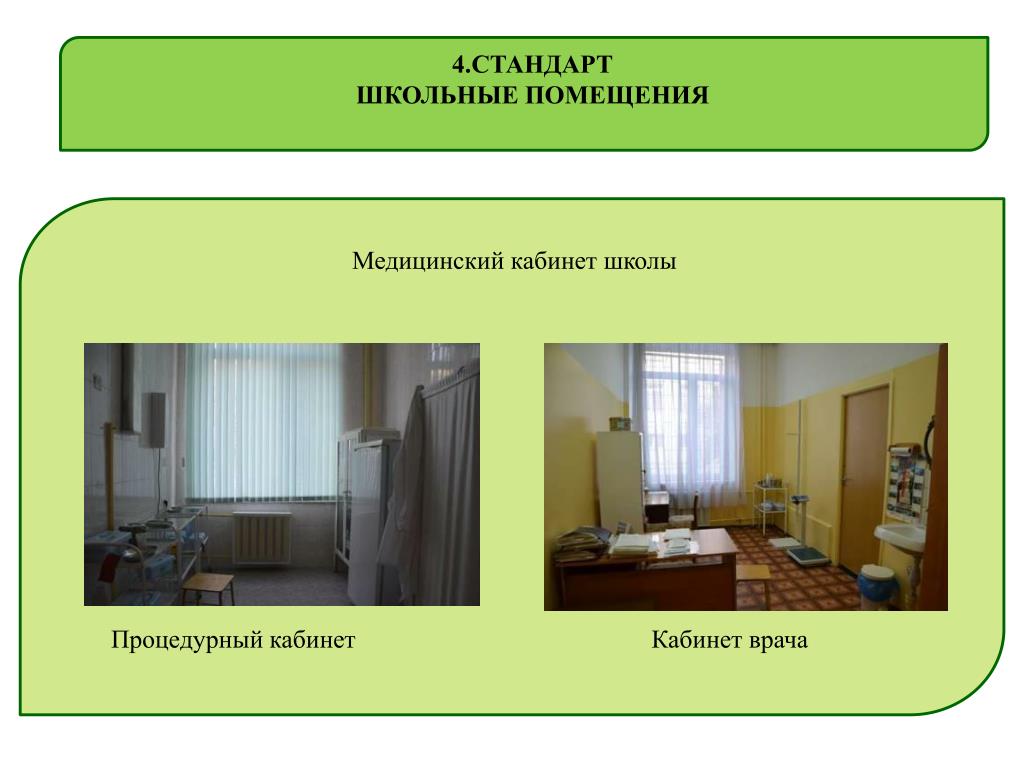 4.СТАНДАРТ
ШКОЛЬНЫЕ ПОМЕЩЕНИЯ

Медицинский кабинет школы

Процедурный кабинет

Кабинет врача